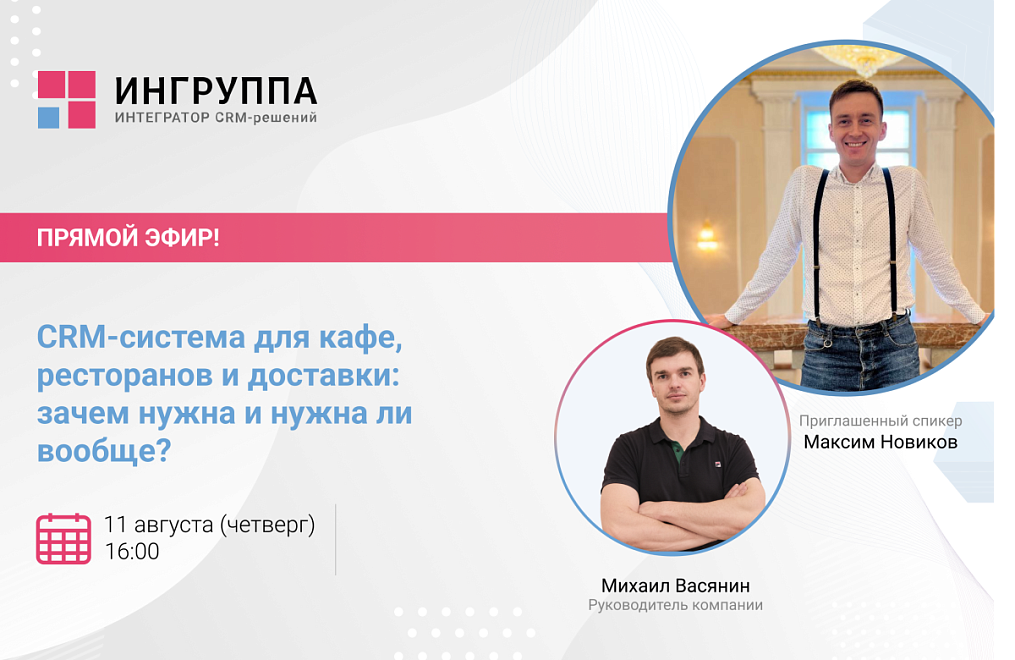 ИНГРУППА
ИНТЕГРАТОР CRM-решений

ПРЯМОЙ ЭФИР!

CRM-система для кафе, ресторанов и доставки: зачем нужна и нужна ли вообще?

11 августа (четверг)
16:00

Приглашенный спикер
Максим Новиков

Михаил Васянин
Руководитель компании